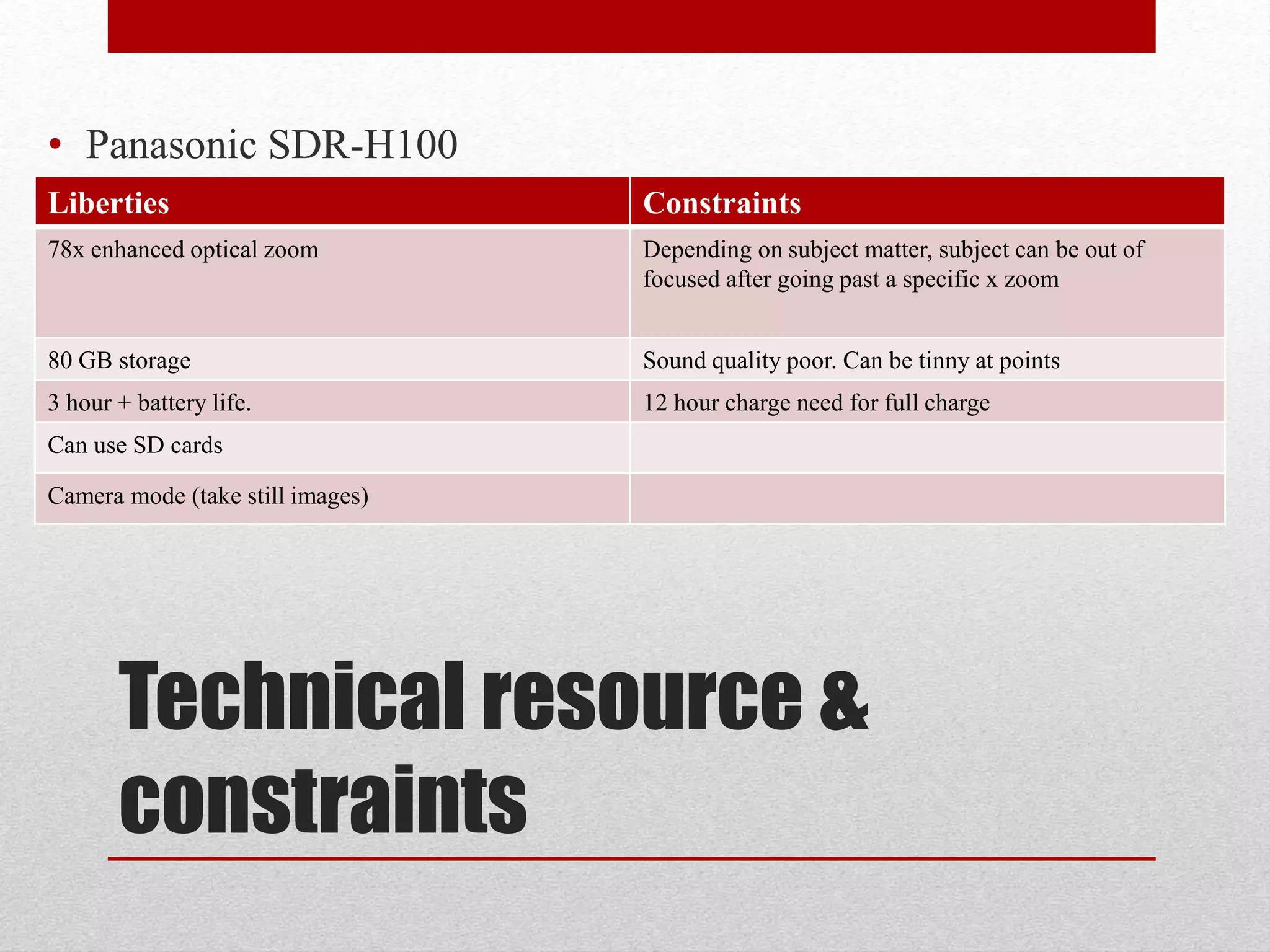 • Panasonic SDR-H100

| Liberties | Constraints |
|---|---|
| 78x enhanced optical zoom | Depending on subject matter, subject can be out of focused after going past a specific x zoom |
| 80 GB storage | Sound quality poor. Can be tinny at points |
| 3 hour + battery life. | 12 hour charge need for full charge |
| Can use SD cards | |
| Camera mode (take still images) | |

Technical resource & constraints